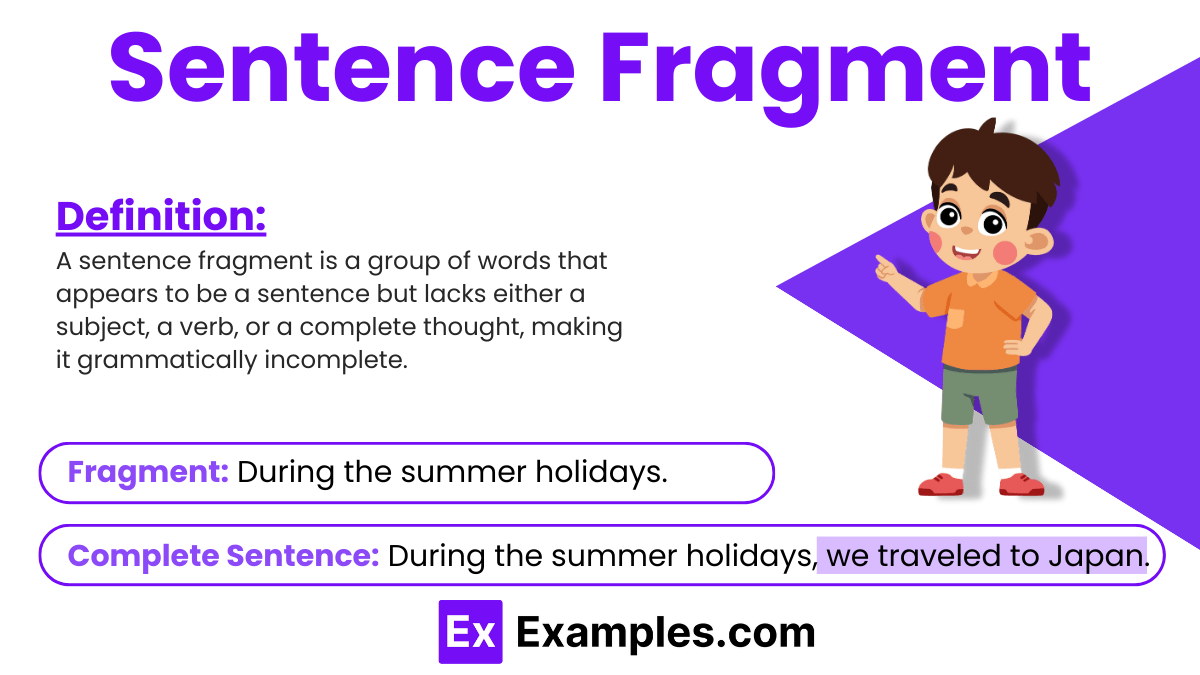 Sentence Fragment

Definition:

A sentence fragment is a group of words that appears to be a sentence but lacks either a subject, a verb, or a complete thought, making it grammatically incomplete.

Fragment: During the summer holidays.

Complete Sentence: During the summer holidays, we traveled to Japan.

Ex Examples.com